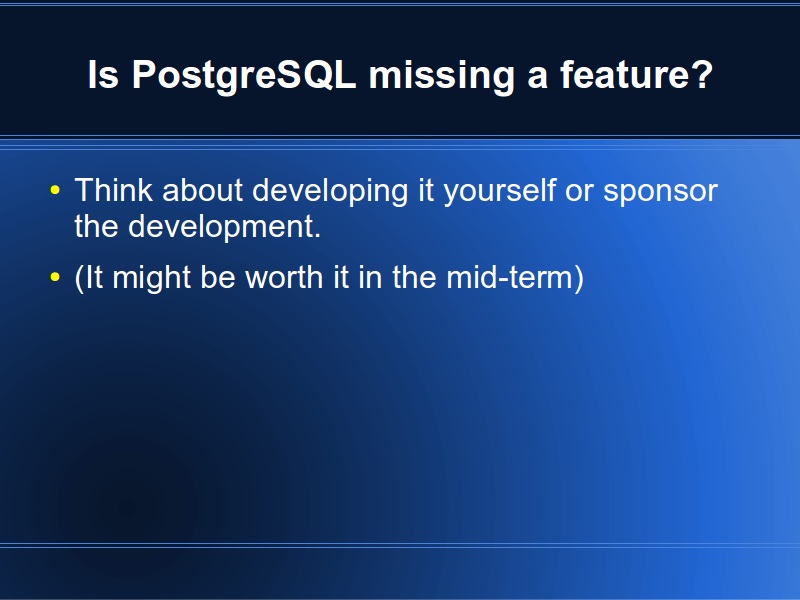 Is PostgreSQL missing a feature?

• Think about developing it yourself or sponsor the development.
• (It might be worth it in the mid-term)